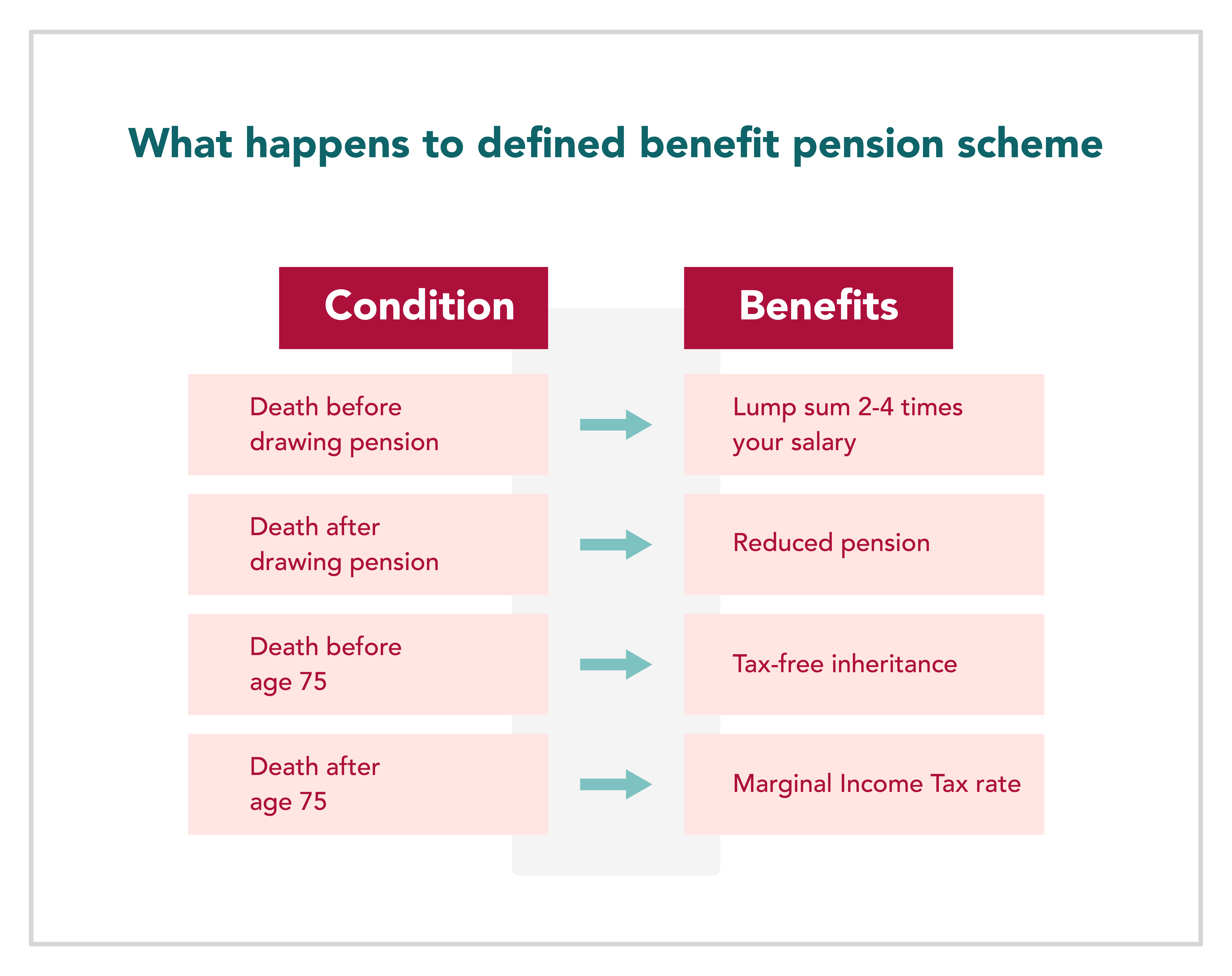 What happens to defined benefit pension scheme

| Condition | Benefits |
|---|---|
| Death before drawing pension | Lump sum 2-4 times your salary |
| Death after drawing pension | Reduced pension |
| Death before age 75 | Tax-free inheritance |
| Death after age 75 | Marginal Income Tax rate |